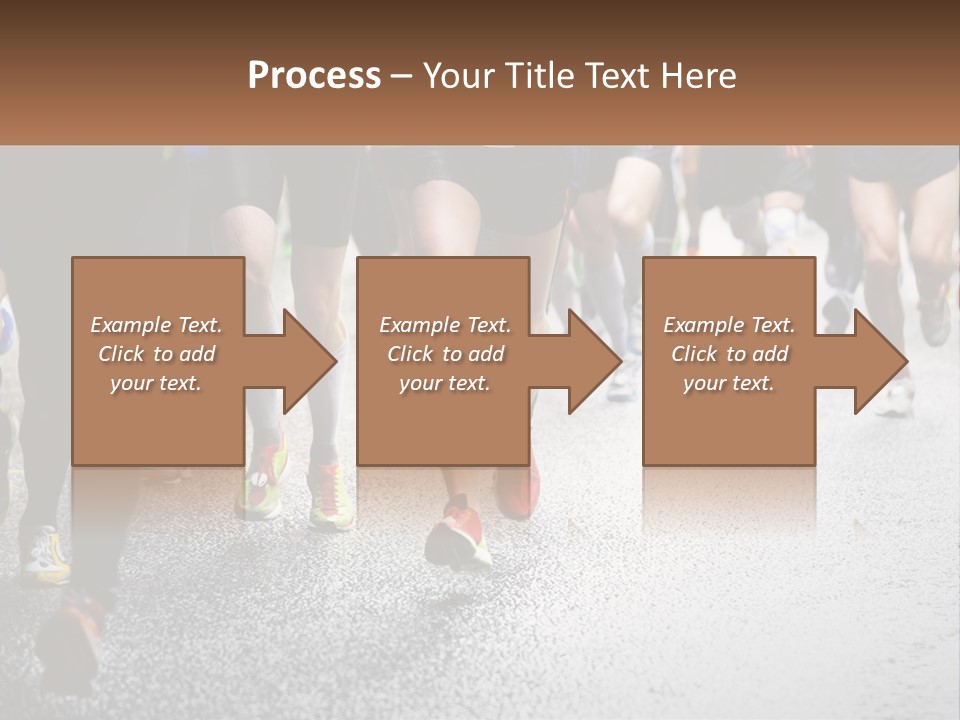 Process – Your Title Text Here

Example Text. Click to add your text.

Example Text. Click to add your text.

Example Text. Click to add your text.